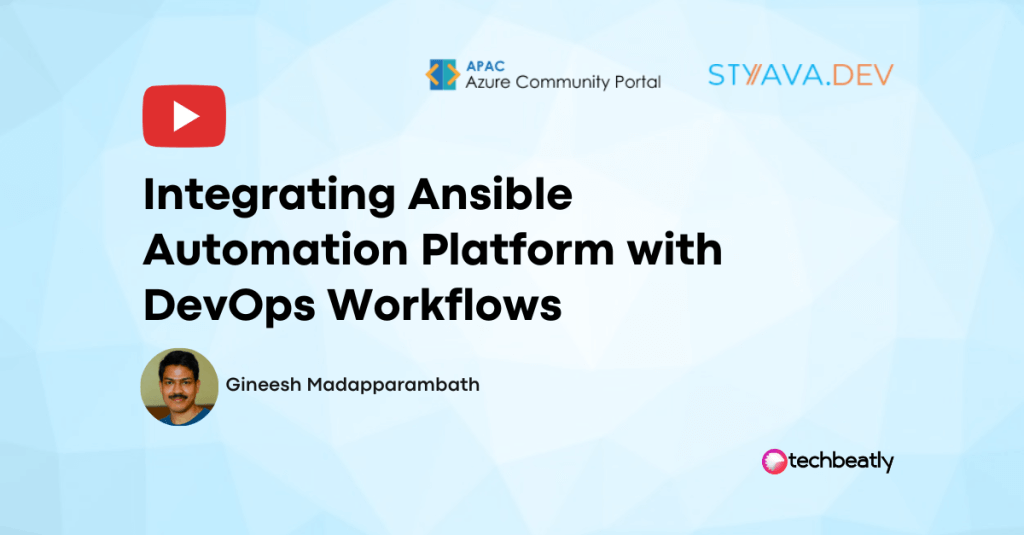 APAC
Azure Community Portal

STYAVA.DEV

Integrating Ansible Automation Platform with DevOps Workflows

Gineesh Madapparambath

techbeatly